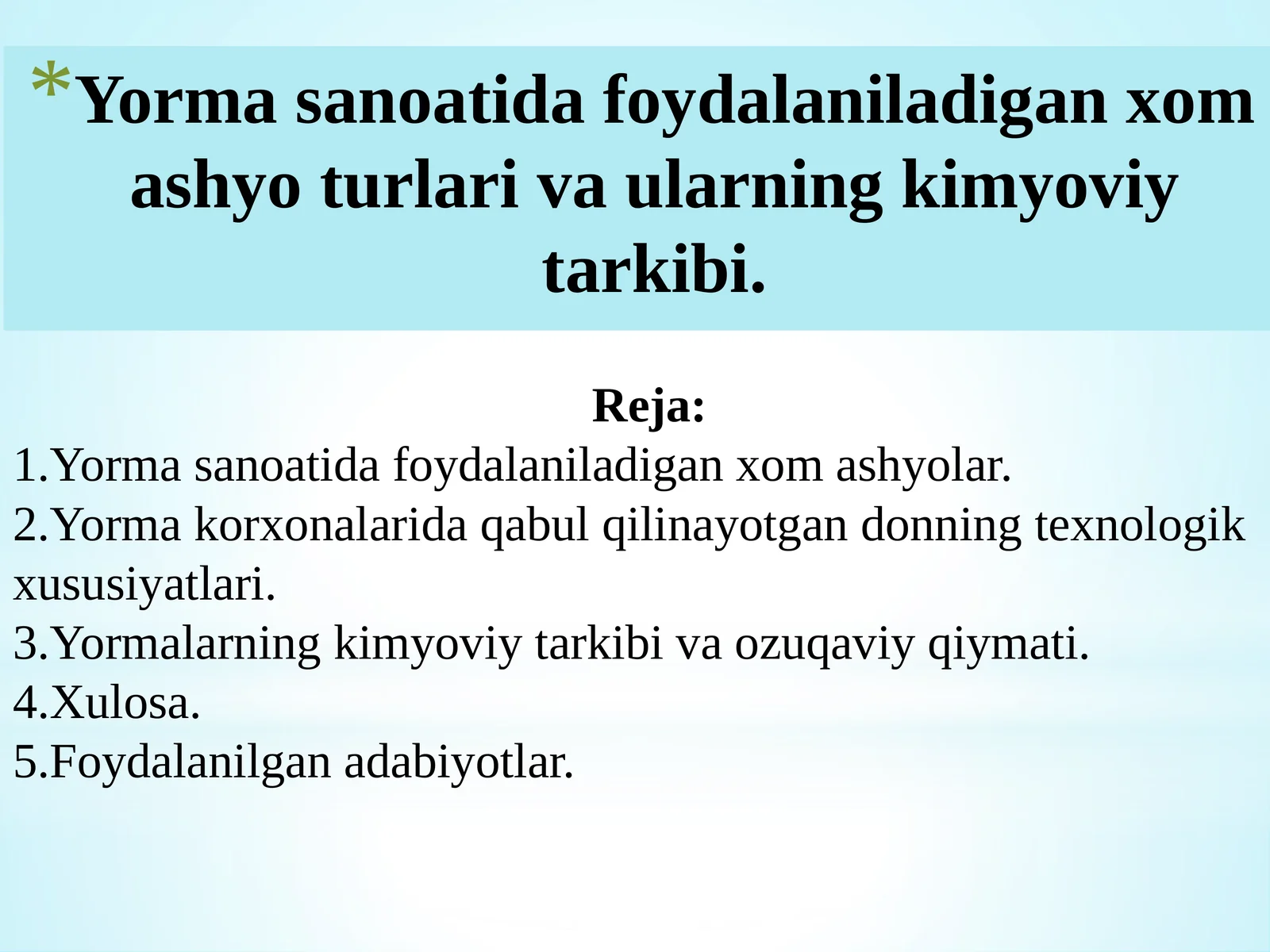 *Yorma sanoatida foydalaniladigan xom ashyo turlari va ularning kimyoviy tarkibi.

Reja:
1.Yorma sanoatida foydalaniladigan xom ashyolar.
2.Yorma korxonalarida qabul qilinayotgan donning texnologik xususiyatlari.
3.Yormalarning kimyoviy tarkibi va ozuqaviy qiymati.
4.Xulosa.
5.Foydalanilgan adabiyotlar.